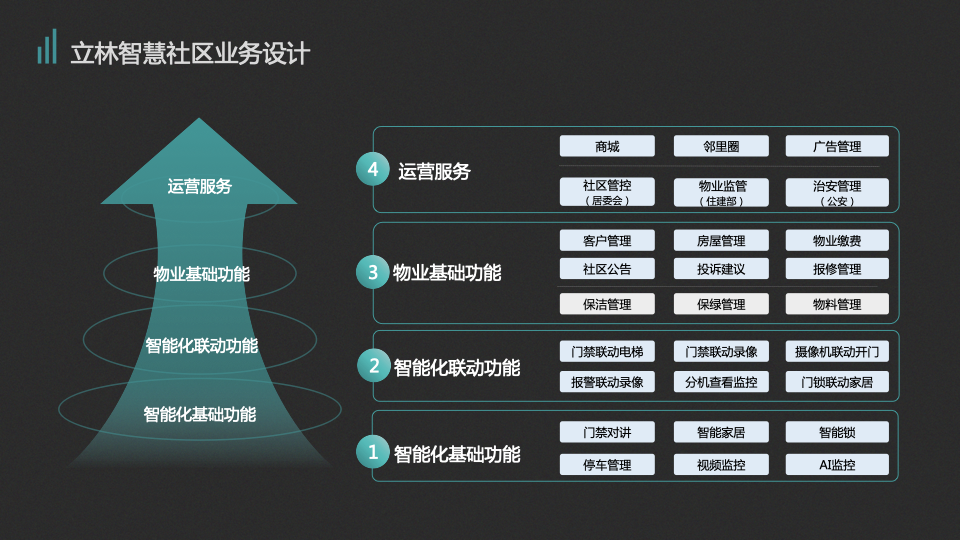 立林智慧社区业务设计

运营服务
物业基础功能
智能化联动功能
智能化基础功能

4 运营服务
商城
邻里圈
广告管理
社区管控（居委会）
物业监管（住建部）
治安管理（公安）

3 物业基础功能
客户管理
房屋管理
物业缴费
社区公告
投诉建议
报修管理
保洁管理
保绿管理
物料管理

2 智能化联动功能
门禁联动电梯
门禁联动录像
摄像机联动开门
报警联动录像
分机查看监控
门锁联动家居

1 智能化基础功能
门禁对讲
智能家居
智能锁
停车管理
视频监控
AI监控